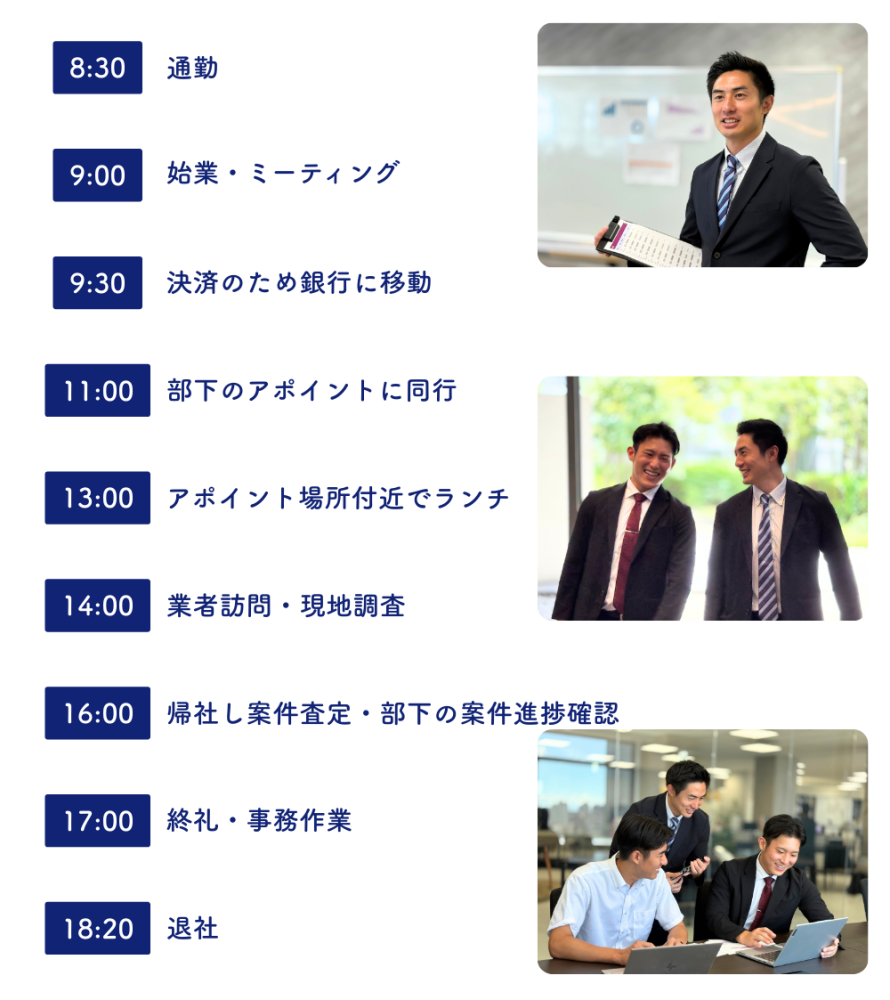 8:30 通勤

9:00 始業・ミーティング

9:30 決済のため銀行に移動

11:00 部下のアポイントに同行

13:00 アポイント場所付近でランチ

14:00 業者訪問・現地調査

16:00 帰社し案件査定・部下の案件進捗確認

17:00 終礼・事務作業

18:20 退社